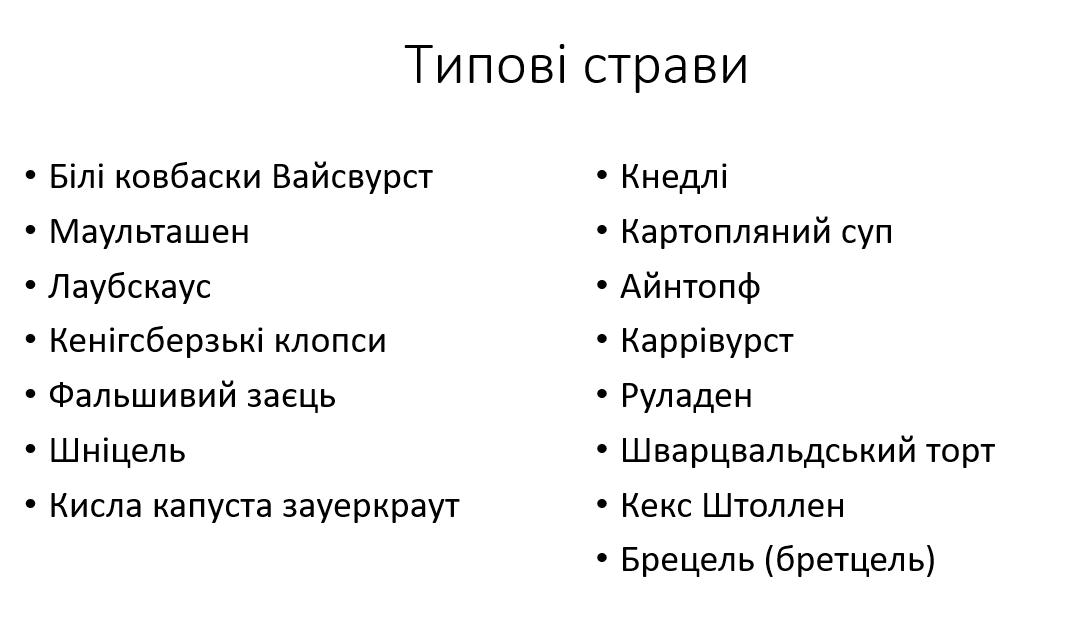 Типові страви

• Білі ковбаски Вайсвурст
• Маульташен
• Лаубскаус
• Кенігсберзькі клопси
• Фальшивий заєць
• Шніцель
• Кисла капуста зауеркраут

• Кнедлі
• Картопляний суп
• Айнтопф
• Каррівурст
• Руладен
• Шварцвальдський торт
• Кекс Штоллен
• Брецель (бретцель)